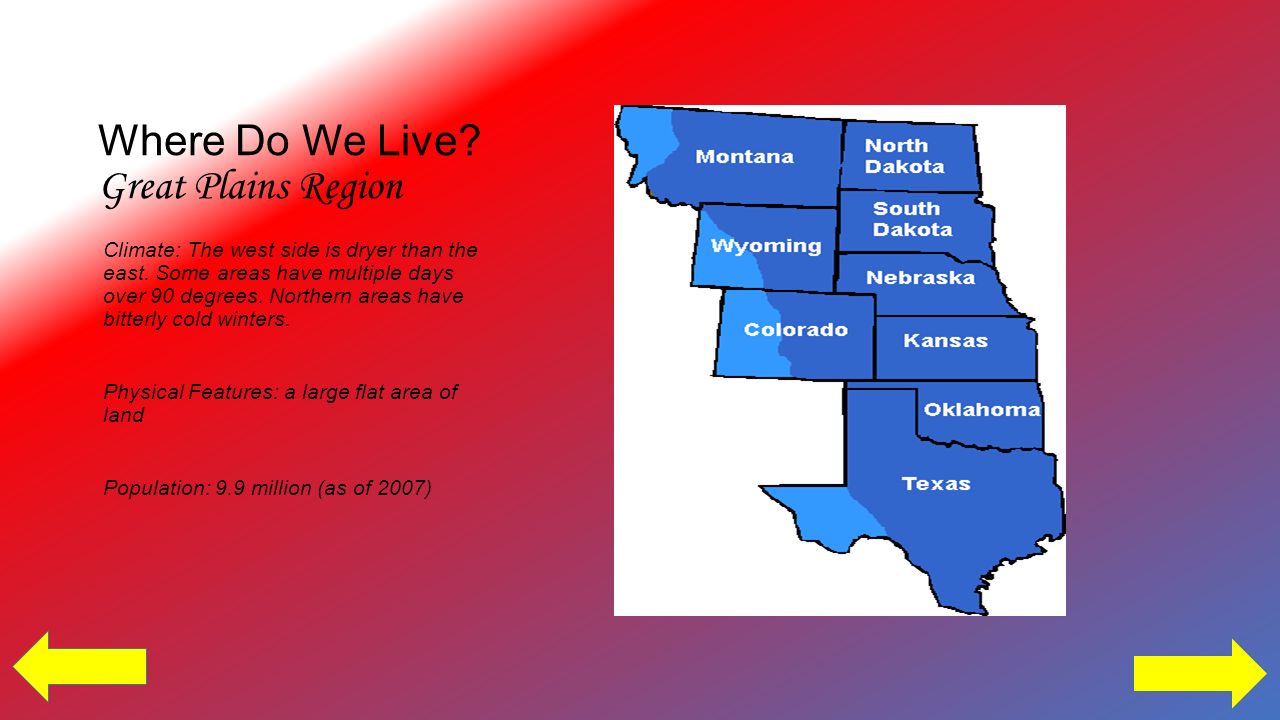 Where Do We Live?
Great Plains Region

Climate: The west side is dryer than the east. Some areas have multiple days over 90 degrees. Northern areas have bitterly cold winters.

Physical Features: a large flat area of land

Population: 9.9 million (as of 2007)

Montana
North Dakota
South Dakota
Wyoming
Nebraska
Colorado
Kansas
Oklahoma
Texas